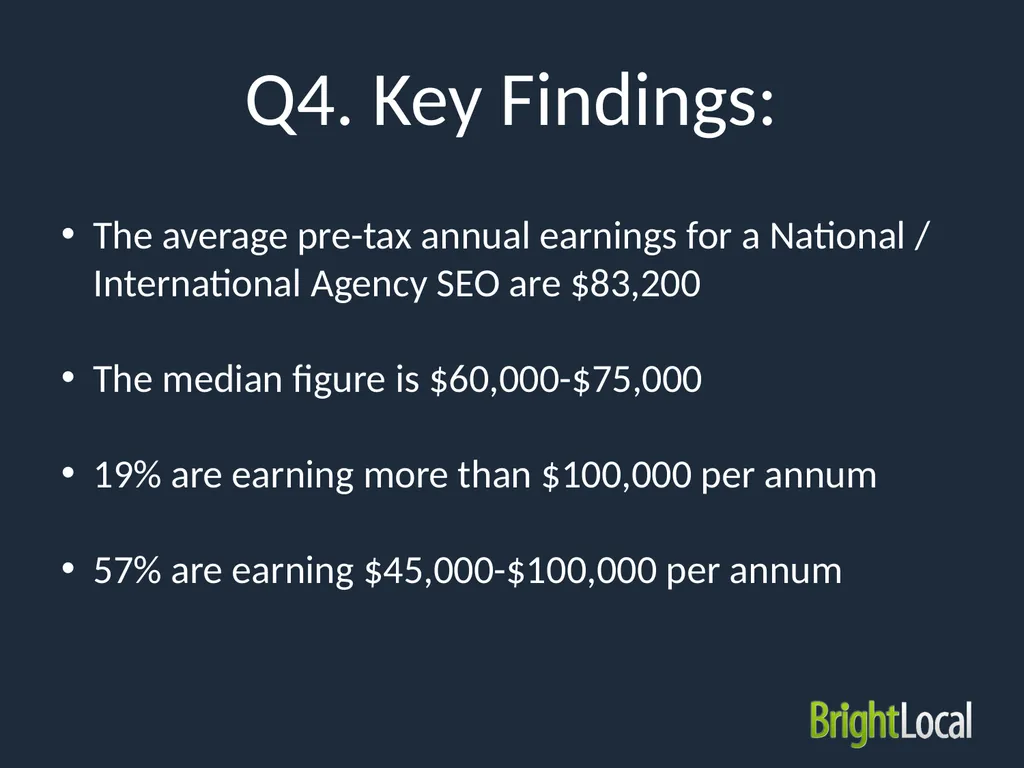 Q4. Key Findings:

• The average pre-tax annual earnings for a National / International Agency SEO are \$83,200

• The median figure is \$60,000-\$75,000

• 19% are earning more than \$100,000 per annum

• 57% are earning \$45,000-\$100,000 per annum

BrightLocal